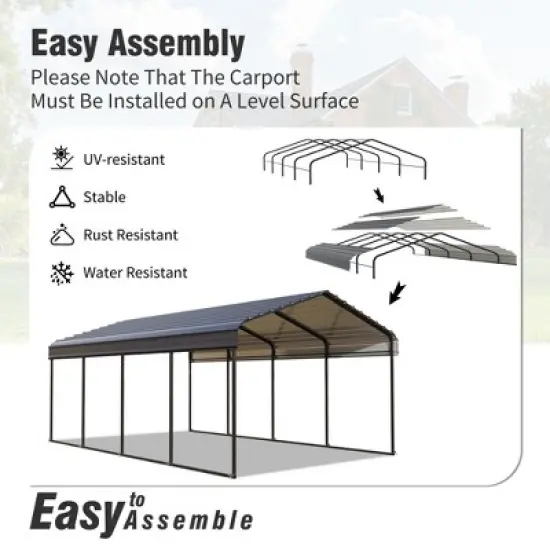 Easy Assembly

Please Note That The Carport Must Be Installed on A Level Surface

UV-resistant

Stable

Rust Resistant

Water Resistant

Easy to Assemble